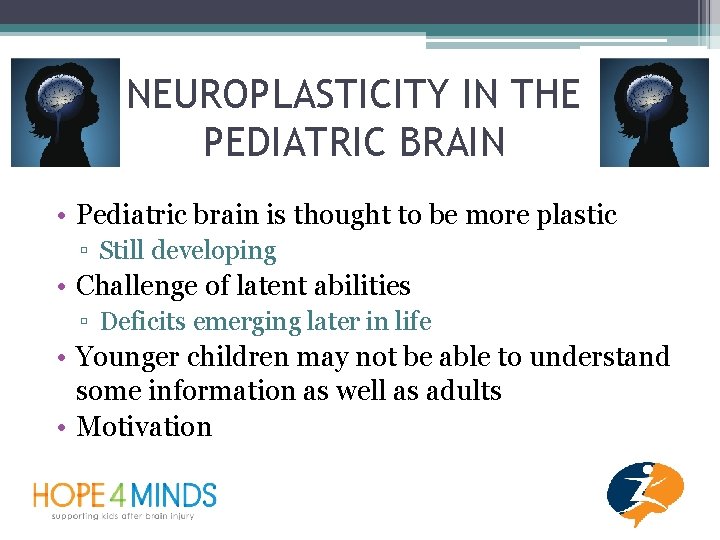 NEUROPLASTICITY IN THE PEDIATRIC BRAIN

• Pediatric brain is thought to be more plastic
▫ Still developing
• Challenge of latent abilities
▫ Deficits emerging later in life
• Younger children may not be able to understand some information as well as adults
• Motivation

HOPE4MINDS
supporting kids after brain injury